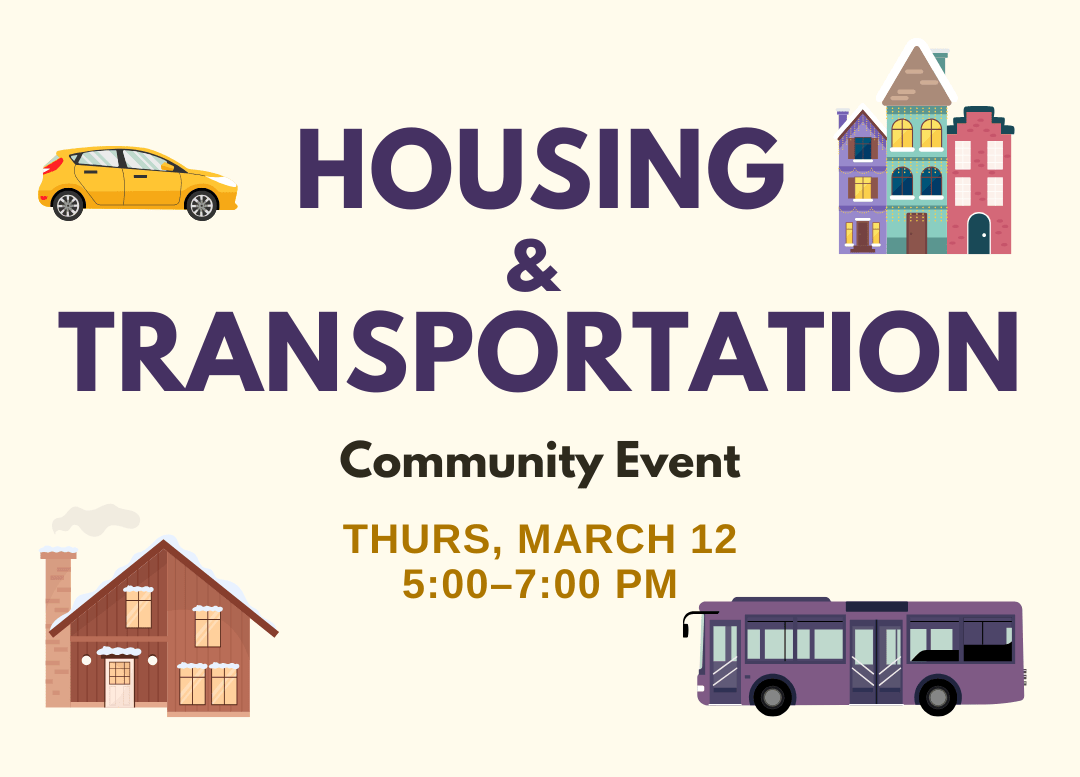 HOUSING
&
TRANSPORTATION

Community Event

THURS, MARCH 12
5:00–7:00 PM